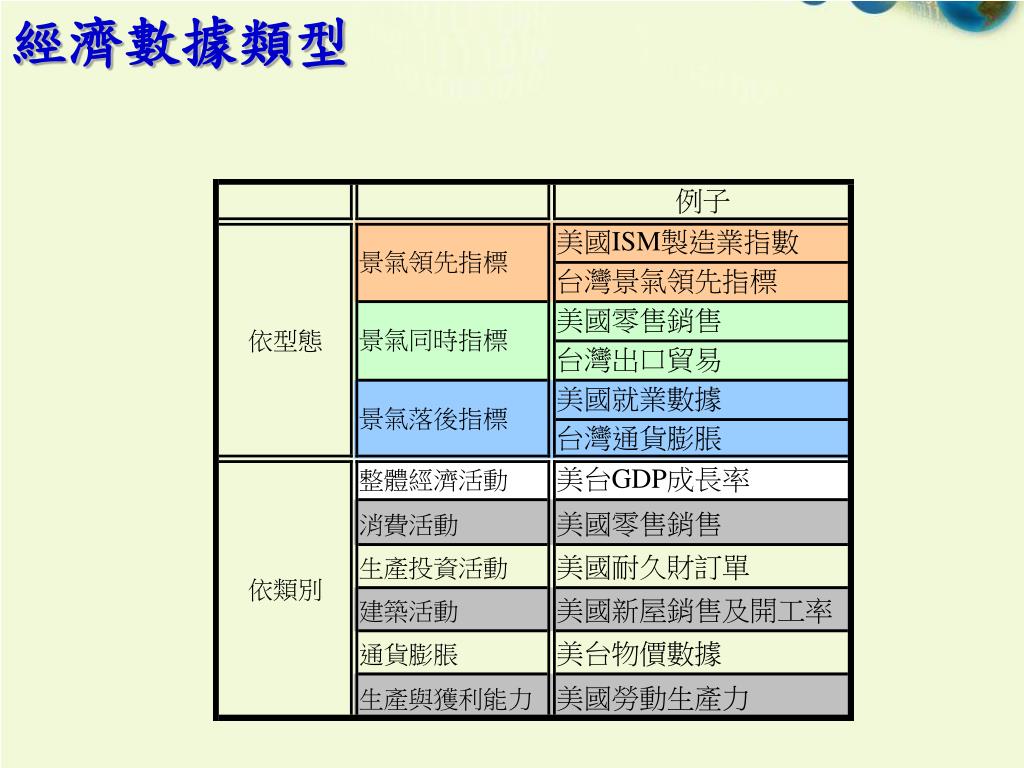 經濟數據類型

| | | 例子 |
|---|---|---|
| 依型態 | 景氣領先指標 | 美國ISM製造業指數 |
| | | 台灣景氣領先指標 |
| | 景氣同時指標 | 美國零售銷售 |
| | | 台灣出口貿易 |
| | 景氣落後指標 | 美國就業數據 |
| | | 台灣通貨膨脹 |
| 依類別 | 整體經濟活動 | 美台GDP成長率 |
| | 消費活動 | 美國零售銷售 |
| | 生產投資活動 | 美國耐久財訂單 |
| | 建築活動 | 美國新屋銷售及開工率 |
| | 通貨膨脹 | 美台物價數據 |
| | 生產與獲利能力 | 美國勞動生產力 |